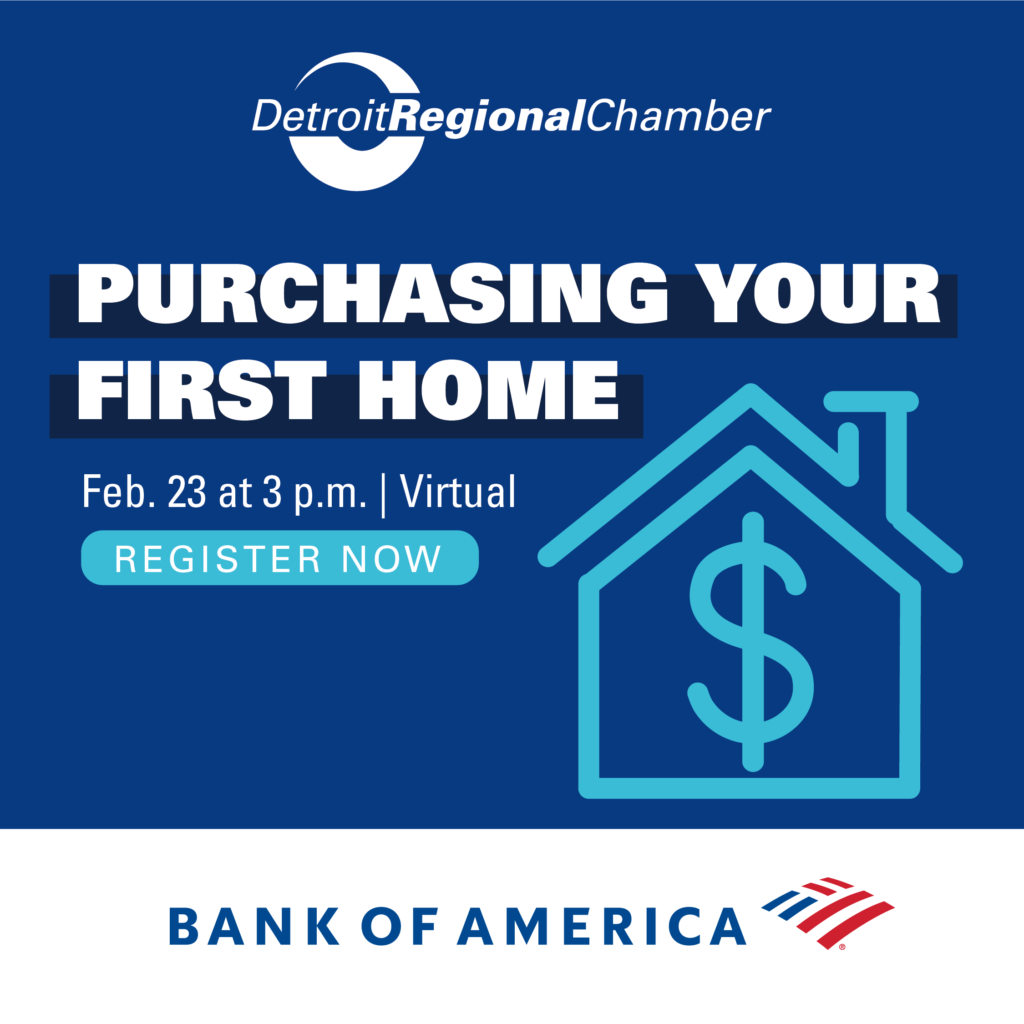 DetroitRegionalChamber

PURCHASING YOUR FIRST HOME

Feb. 23 at 3 p.m. | Virtual

REGISTER NOW

$

BANK OF AMERICA